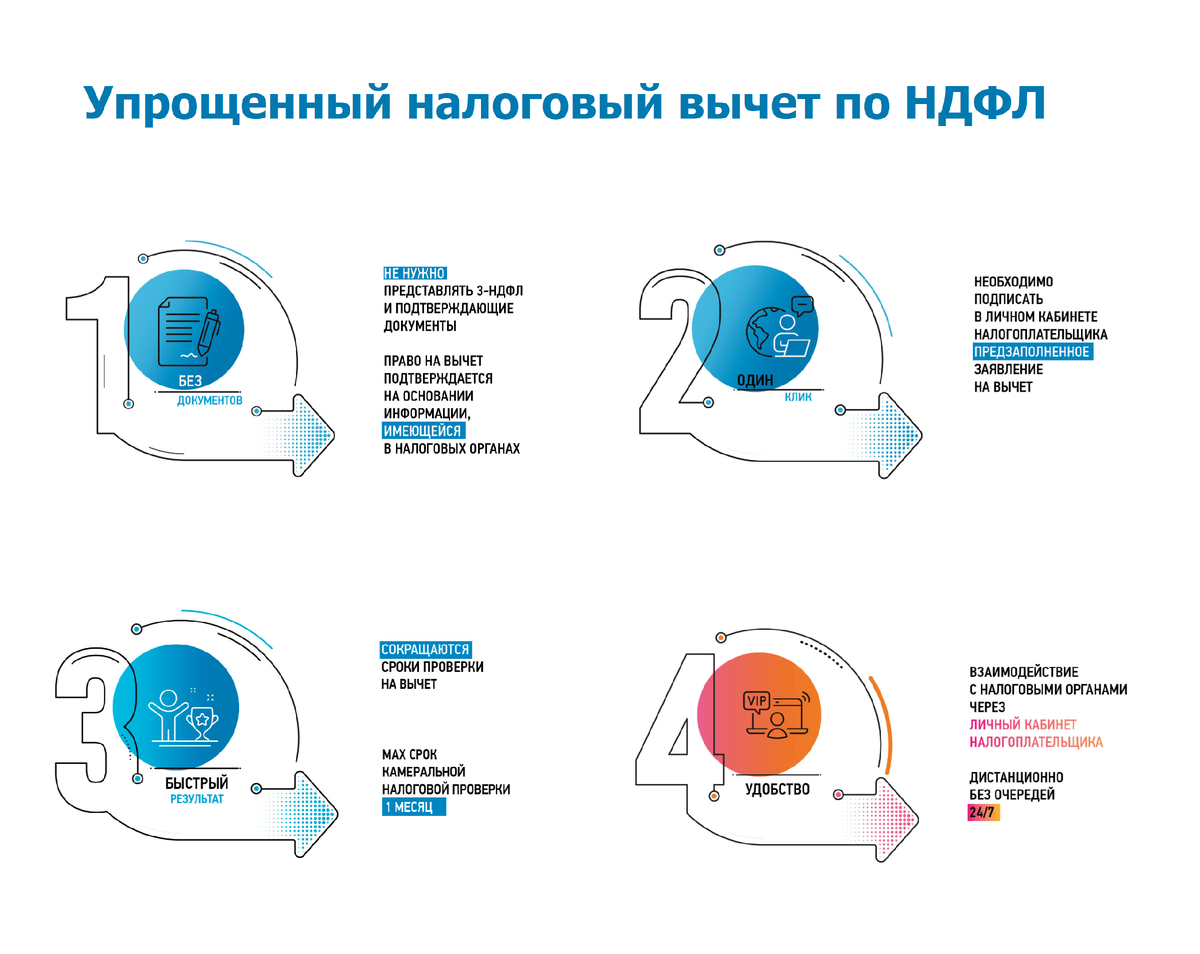 Упрощенный налоговый вычет по НДФЛ

1

БЕЗ ДОКУМЕНТОВ

НЕ НУЖНО ПРЕДСТАВЛЯТЬ 3-НДФЛ И ПОДТВЕРЖДАЮЩИЕ ДОКУМЕНТЫ

ПРАВО НА ВЫЧЕТ ПОДТВЕРЖДАЕТСЯ НА ОСНОВАНИИ ИНФОРМАЦИИ, ИМЕЮЩЕЙСЯ В НАЛОГОВЫХ ОРГАНАХ

2

ОДИН КЛИК

НЕОБХОДИМО ПОДПИСАТЬ В ЛИЧНОМ КАБИНЕТЕ НАЛОГОПЛАТЕЛЬЩИКА ПРЕДЗАПОЛНЕННОЕ ЗАЯВЛЕНИЕ НА ВЫЧЕТ

3

БЫСТРЫЙ РЕЗУЛЬТАТ

СОКРАЩАЮТСЯ СРОКИ ПРОВЕРКИ НА ВЫЧЕТ

MAX СРОК КАМЕРАЛЬНОЙ НАЛОГОВОЙ ПРОВЕРКИ 1 МЕСЯЦ

4

VIP

УДОБСТВО

ВЗАИМОДЕЙСТВИЕ С НАЛОГОВЫМИ ОРГАНАМИ ЧЕРЕЗ ЛИЧНЫЙ КАБИНЕТ НАЛОГОПЛАТЕЛЬЩИКА

ДИСТАНЦИОННО БЕЗ ОЧЕРЕДЕЙ 24/7